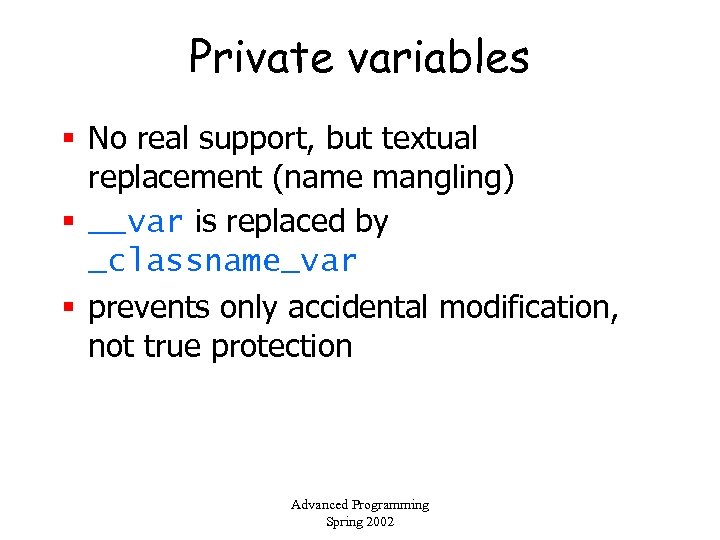 Private variables

- No real support, but textual replacement (name mangling)
- __var is replaced by _classname_var
- prevents only accidental modification, not true protection

Advanced Programming
Spring 2002